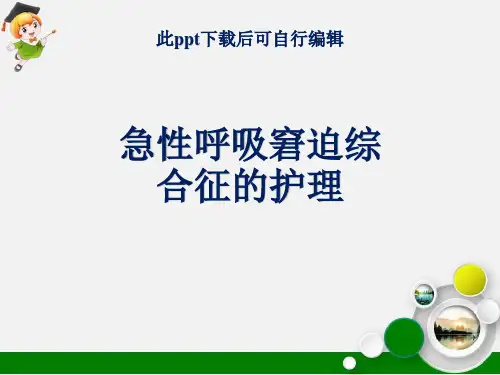 此ppt下载后可自行编辑

急性呼吸窘迫综合征的护理